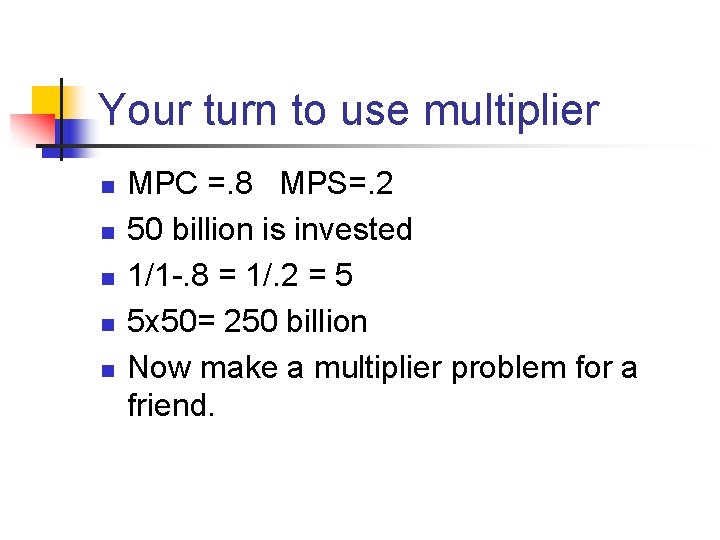 Your turn to use multiplier

- MPC =.8   MPS=.2
- 50 billion is invested
- 1/1-.8 = 1/.2 = 5
- 5x50= 250 billion
- Now make a multiplier problem for a friend.